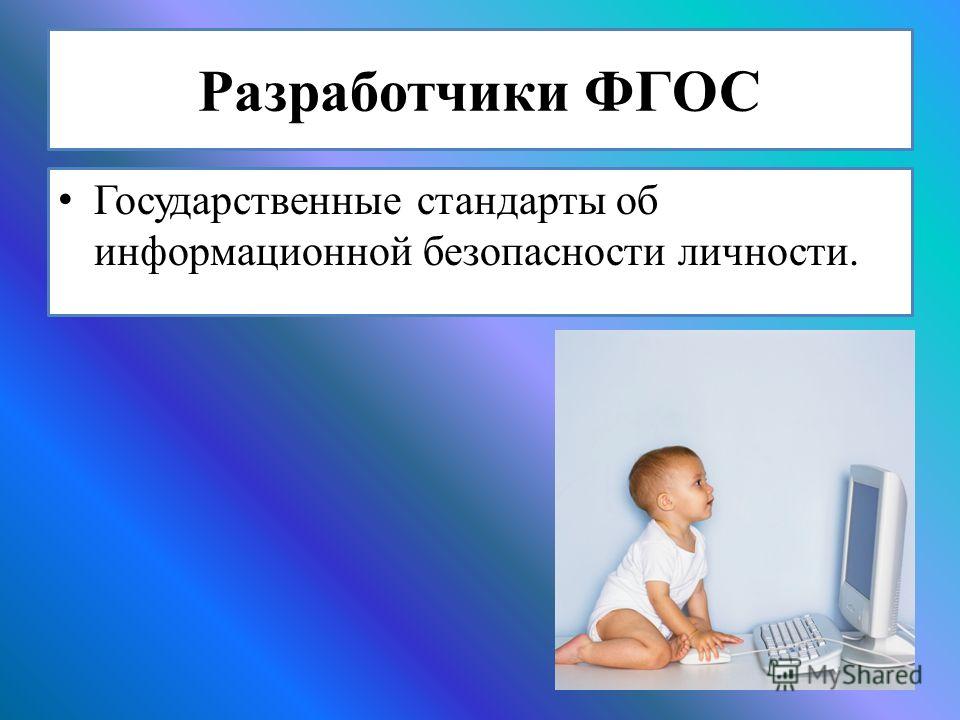 Разработчики ФГОС

• Государственные стандарты об информационной безопасности личности.

MyShared